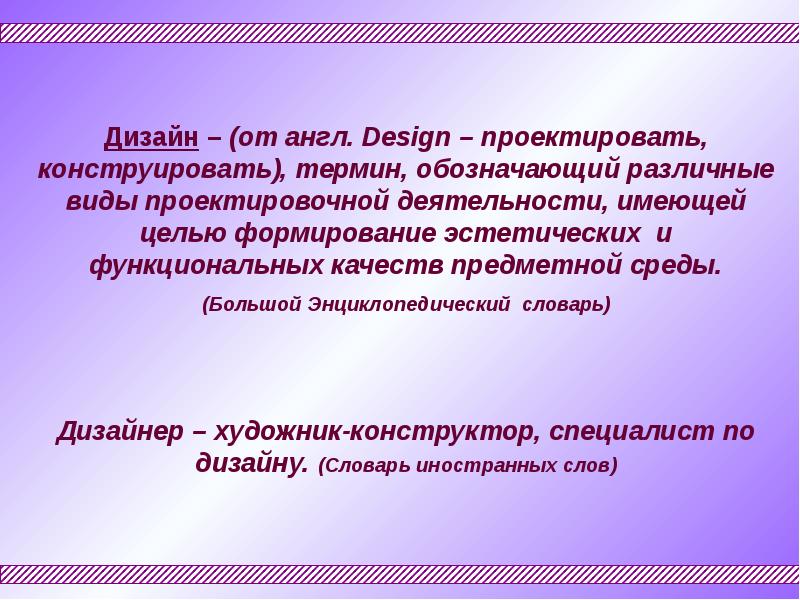 Дизайн – (от англ. Design – проектировать, конструировать), термин, обозначающий различные виды проектировочной деятельности, имеющей целью формирование эстетических и функциональных качеств предметной среды.

(Большой Энциклопедический словарь)

Дизайнер – художник-конструктор, специалист по дизайну. (Словарь иностранных слов)